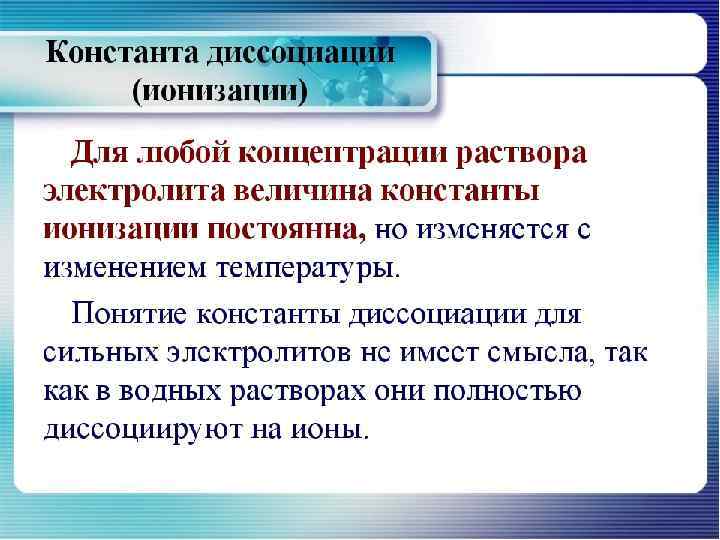 Константа диссоциации (ионизации)

Для любой концентрации раствора электролита величина константы ионизации постоянна, но изменяется с изменением температуры.

Понятие константы диссоциации для сильных электролитов не имеет смысла, так как в водных растворах они полностью диссоциируют на ионы.